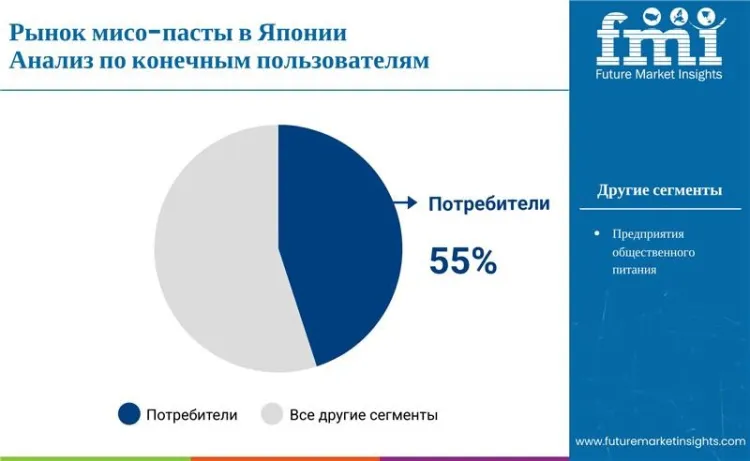 Рынок мисо-пасты в Японии
Анализ по конечным пользователям

fmi
Future Market Insights

Потребители
55%

Другие сегменты

• Предприятия общественного питания

Потребители Все другие сегменты

www.futuremarketinsights.com